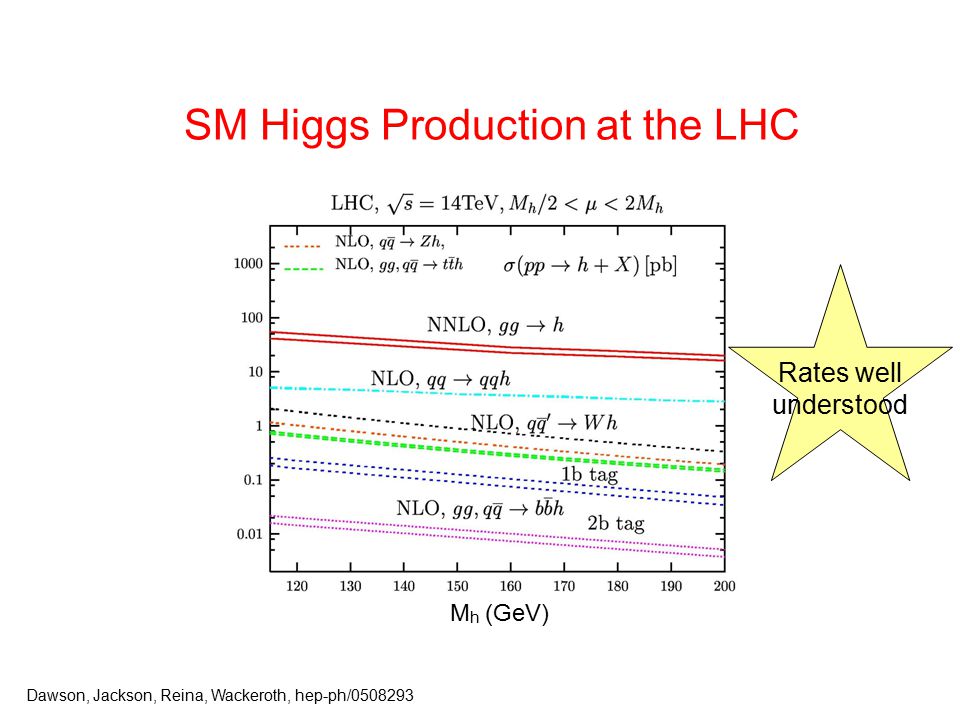 SM Higgs Production at the LHC

LHC, $\sqrt{s} = 14$TeV, $M_h/2 < \mu < 2M_h$

NLO, $q\bar{q} \to Zh$,

NLO, $gg, q\bar{q} \to t\bar{t}h$

$\sigma(pp \to h + X)$ [pb]

1000

100

10

1

0.1

0.01

NNLO, $gg \to h$

NLO, $qq \to qqh$

NLO, $q\bar{q}' \to Wh$

1b tag

NLO, $gg, q\bar{q} \to b\bar{b}h$

2b tag

120 130 140 150 160 170 180 190 200

$M_h$ (GeV)

Rates well understood

Dawson, Jackson, Reina, Wackeroth, hep-ph/0508293